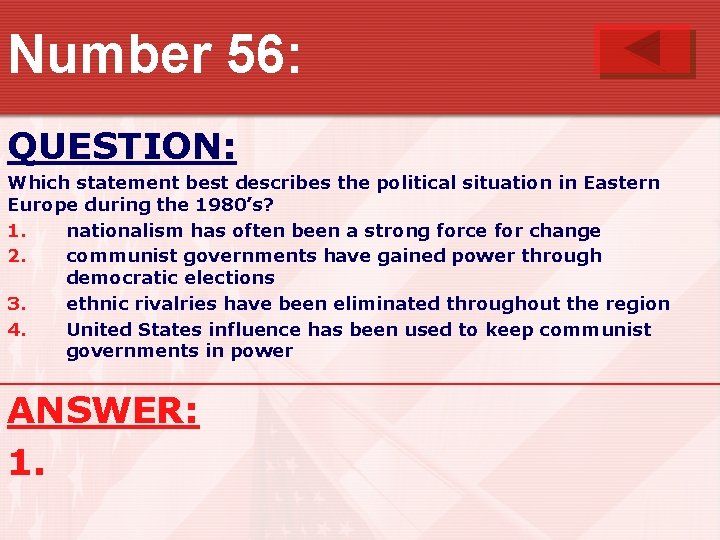 Number 56:

QUESTION:

Which statement best describes the political situation in Eastern Europe during the 1980's?

1. nationalism has often been a strong force for change
2. communist governments have gained power through democratic elections
3. ethnic rivalries have been eliminated throughout the region
4. United States influence has been used to keep communist governments in power

ANSWER:

1.